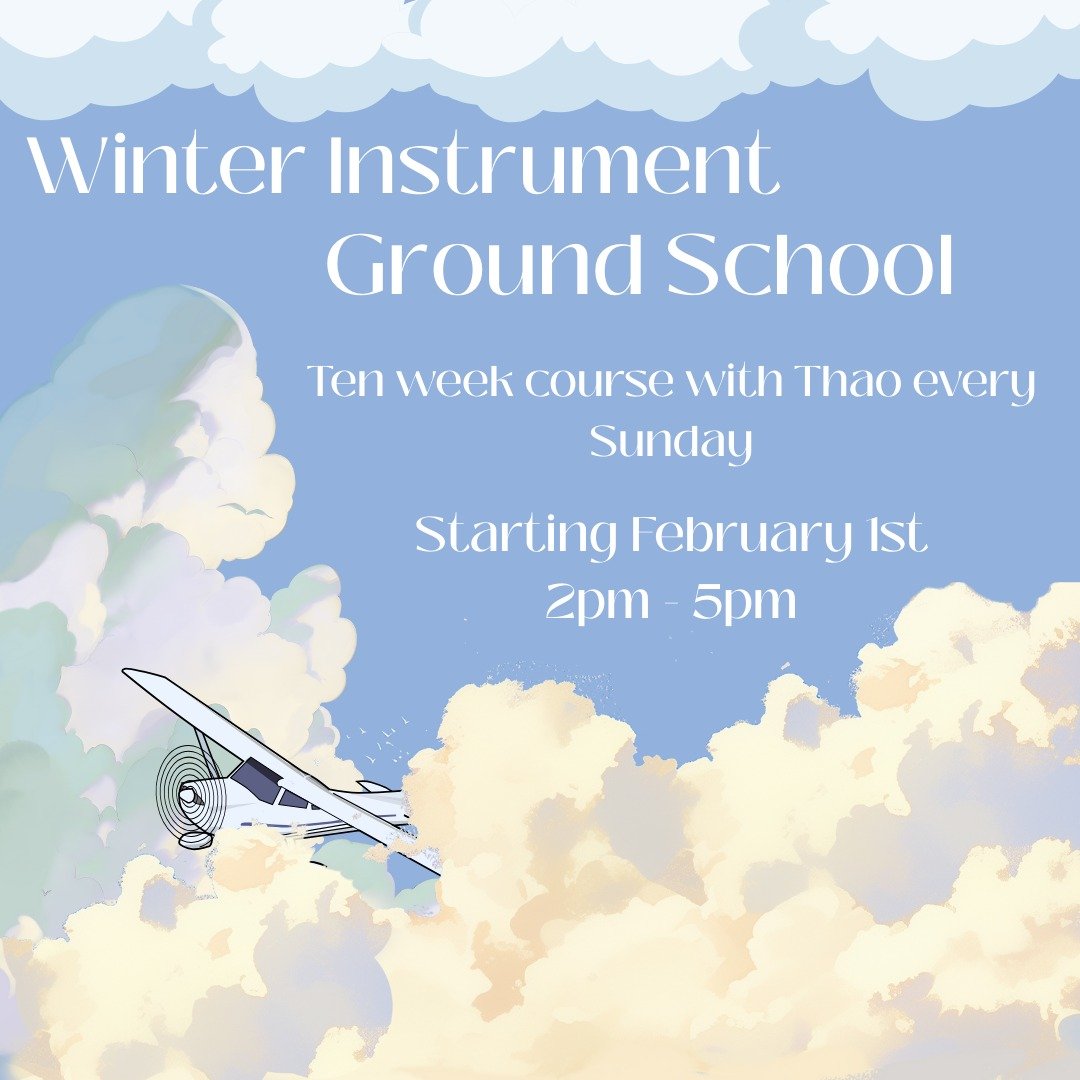 Winter Instrument
Ground School

Ten week course with Thao every Sunday

Starting February 1st
2pm - 5pm